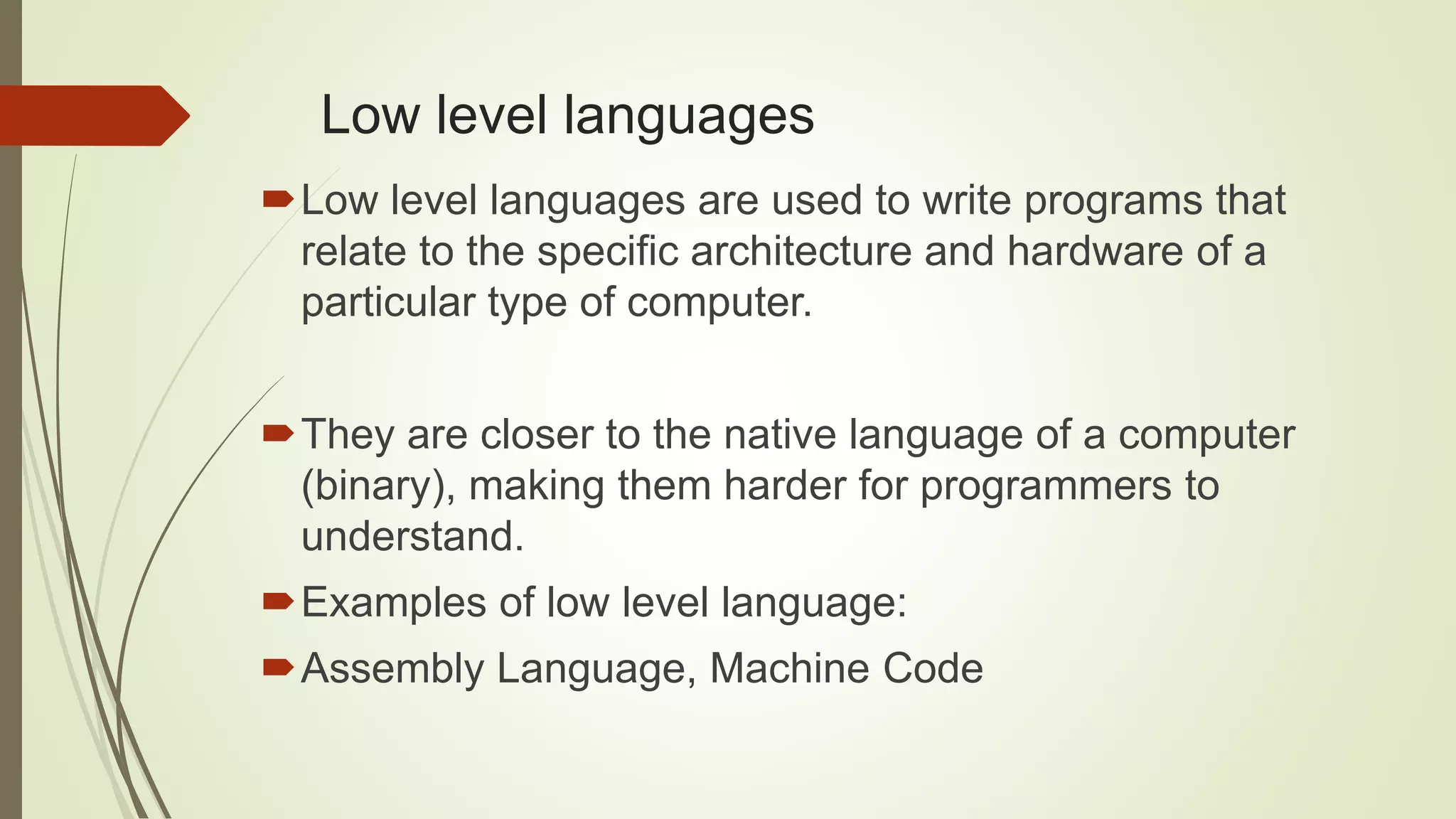 Low level languages

Low level languages are used to write programs that relate to the specific architecture and hardware of a particular type of computer.

They are closer to the native language of a computer (binary), making them harder for programmers to understand.

Examples of low level language:

Assembly Language, Machine Code